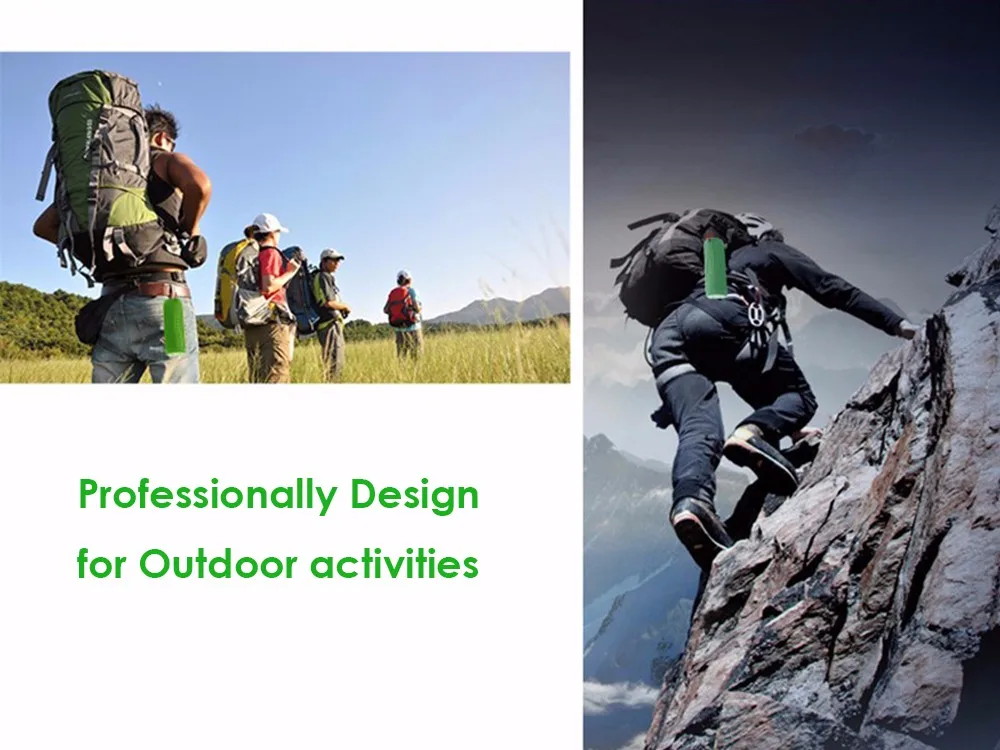 Professionally Design
for Outdoor activities